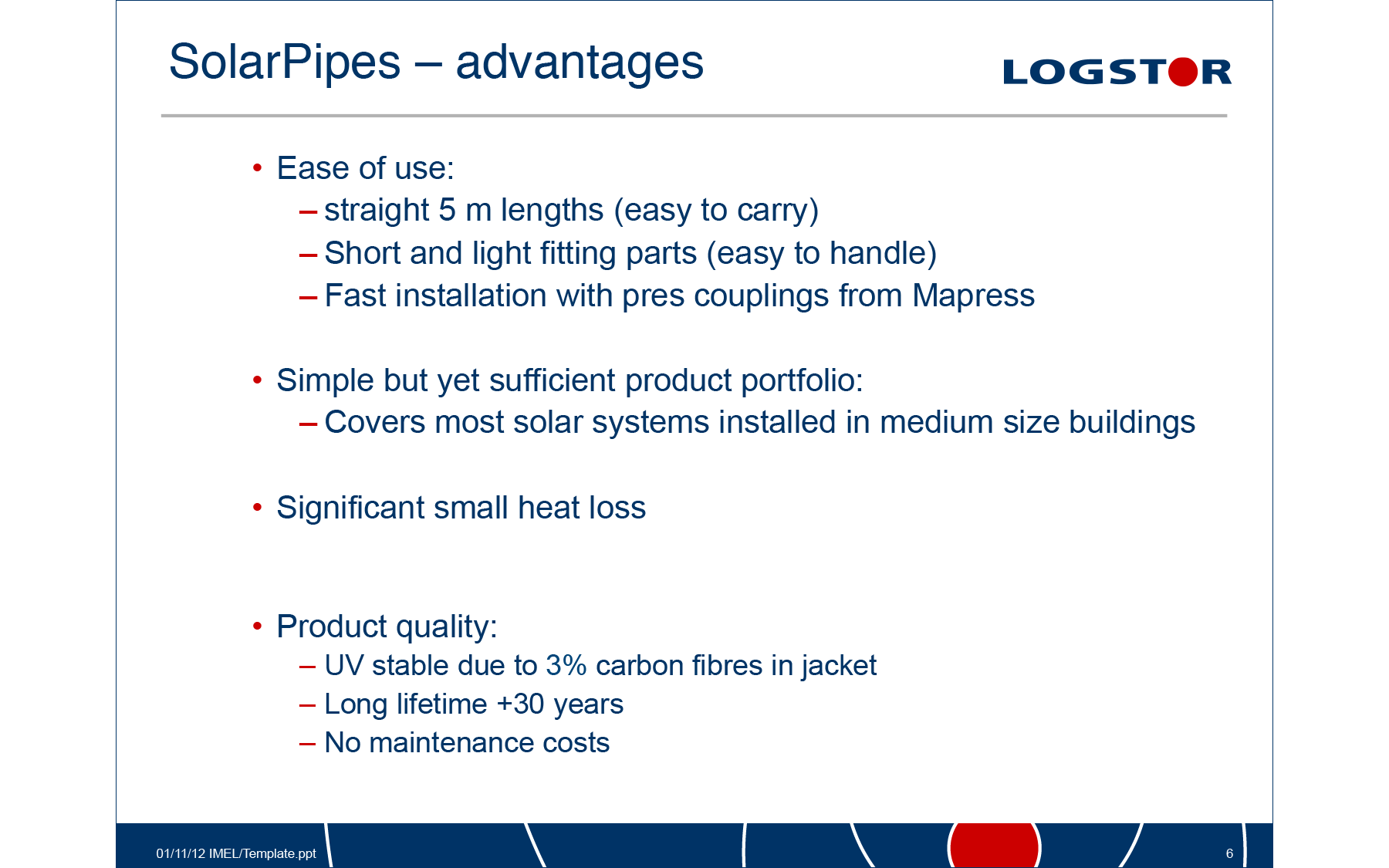 SolarPipes – advantages

LOGSTOR

• Ease of use:
– straight 5 m lengths (easy to carry)
– Short and light fitting parts (easy to handle)
– Fast installation with pres couplings from Mapress

• Simple but yet sufficient product portfolio:
– Covers most solar systems installed in medium size buildings

• Significant small heat loss

• Product quality:
– UV stable due to 3% carbon fibres in jacket
– Long lifetime +30 years
– No maintenance costs

01/11/12 IMEL/Template.ppt

6